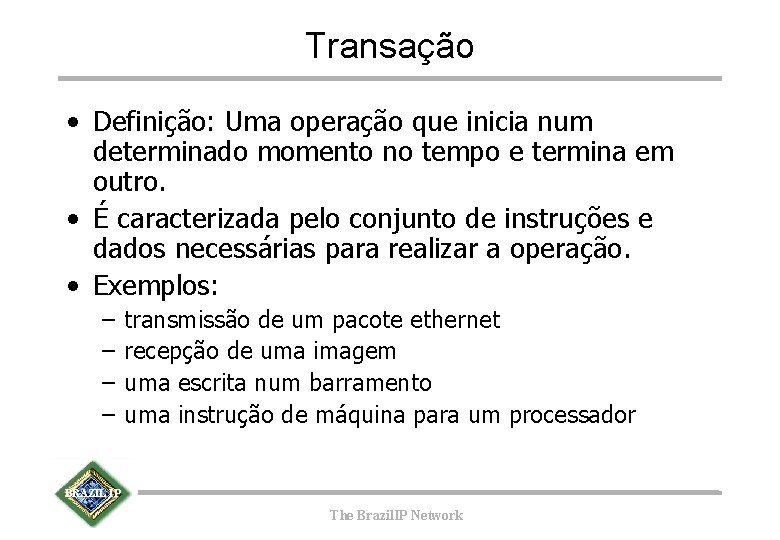 Transação

• Definição: Uma operação que inicia num determinado momento no tempo e termina em outro.
• É caracterizada pelo conjunto de instruções e dados necessárias para realizar a operação.
• Exemplos:
– transmissão de um pacote ethernet
– recepção de uma imagem
– uma escrita num barramento
– uma instrução de máquina para um processador

BRAZIL IP

The BrazilIP Network